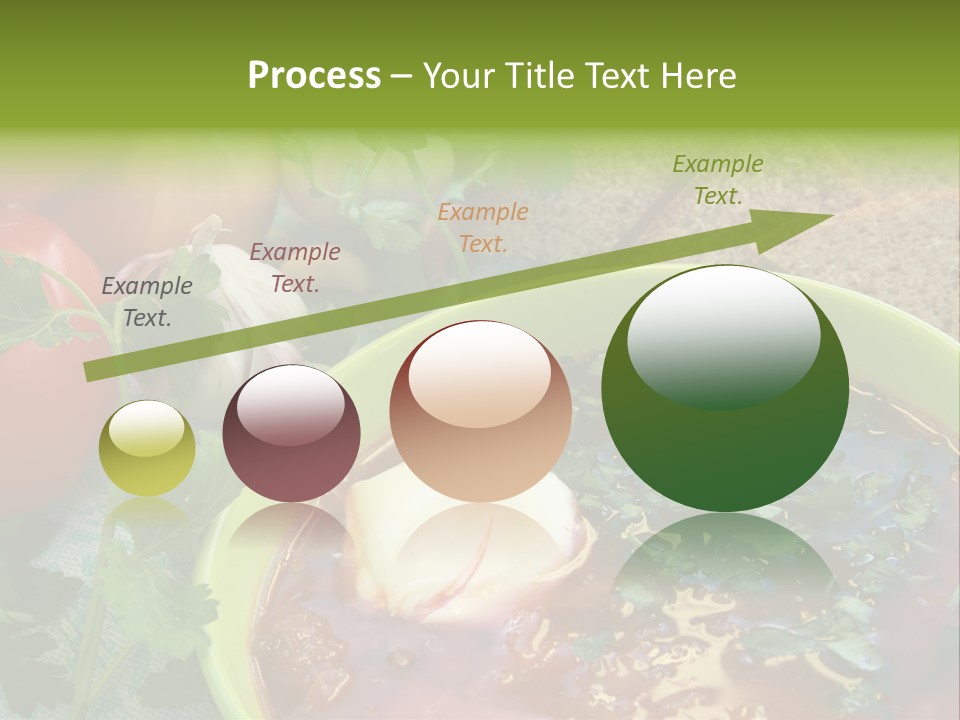 Process – Your Title Text Here

Example Text.

Example Text.

Example Text.

Example Text.